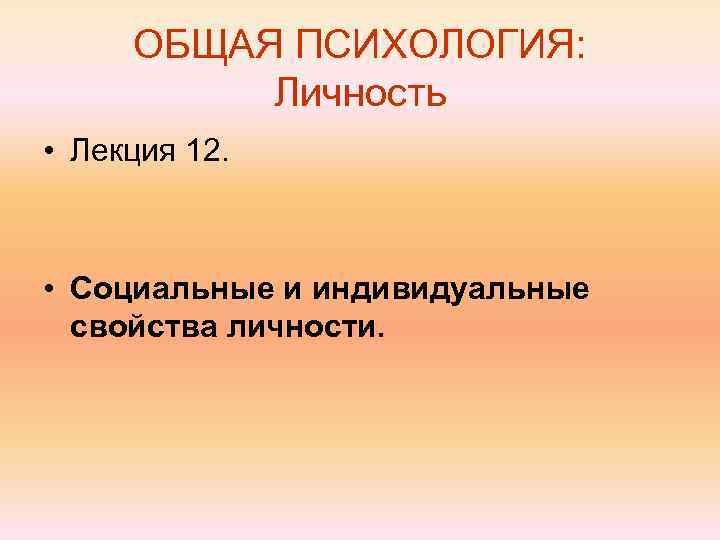 ОБЩАЯ ПСИХОЛОГИЯ:
Личность

• Лекция 12.

• Социальные и индивидуальные свойства личности.